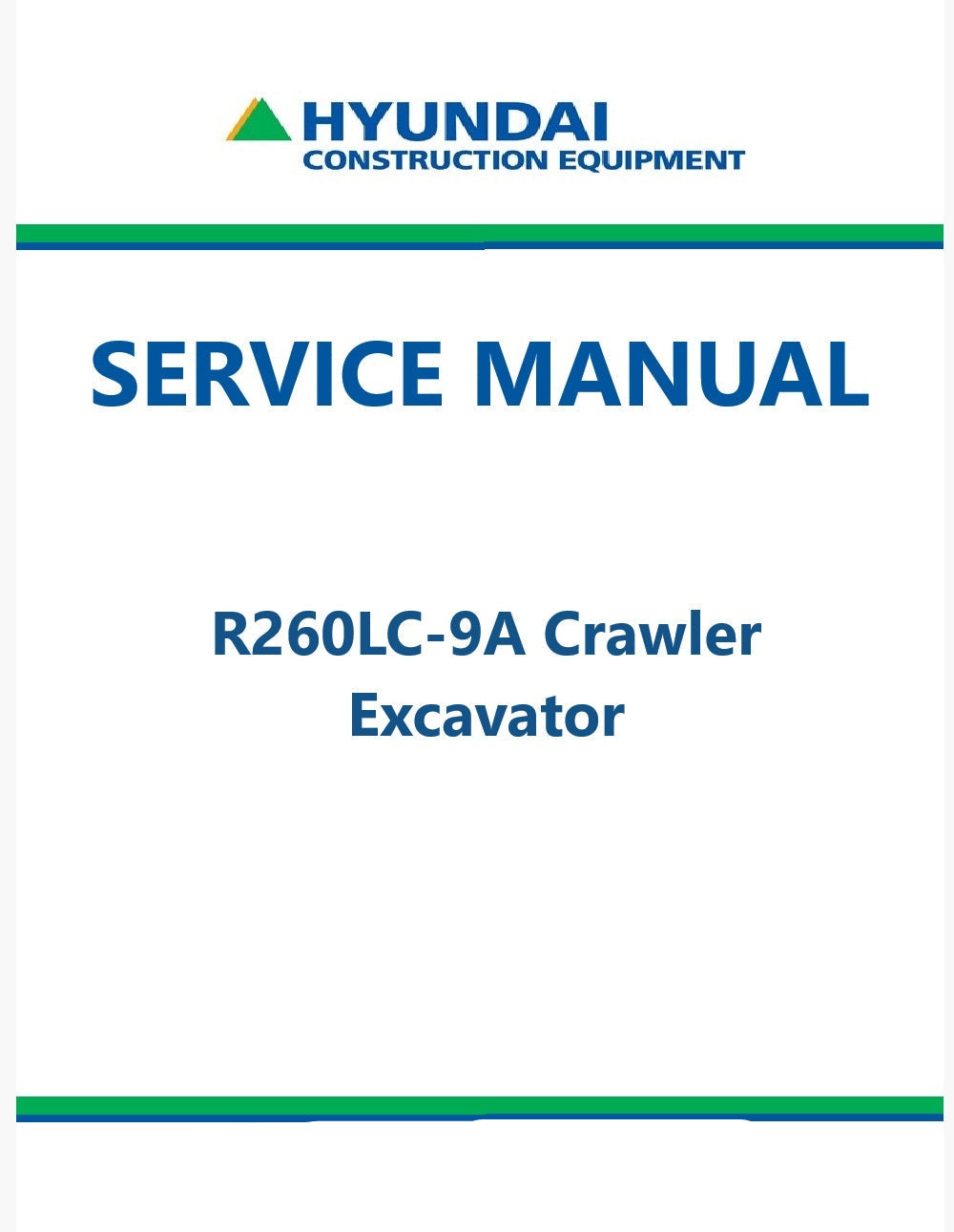 HYUNDAI
CONSTRUCTION EQUIPMENT

SERVICE MANUAL

R260LC-9A Crawler Excavator